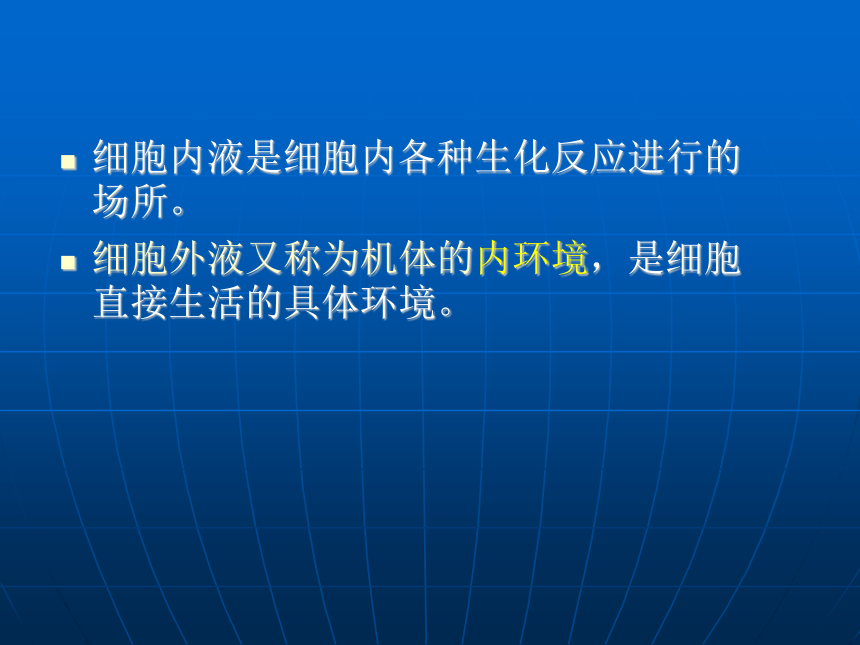 - 细胞内液是细胞内各种生化反应进行的场所。
- 细胞外液又称为机体的内环境，是细胞直接生活的具体环境。